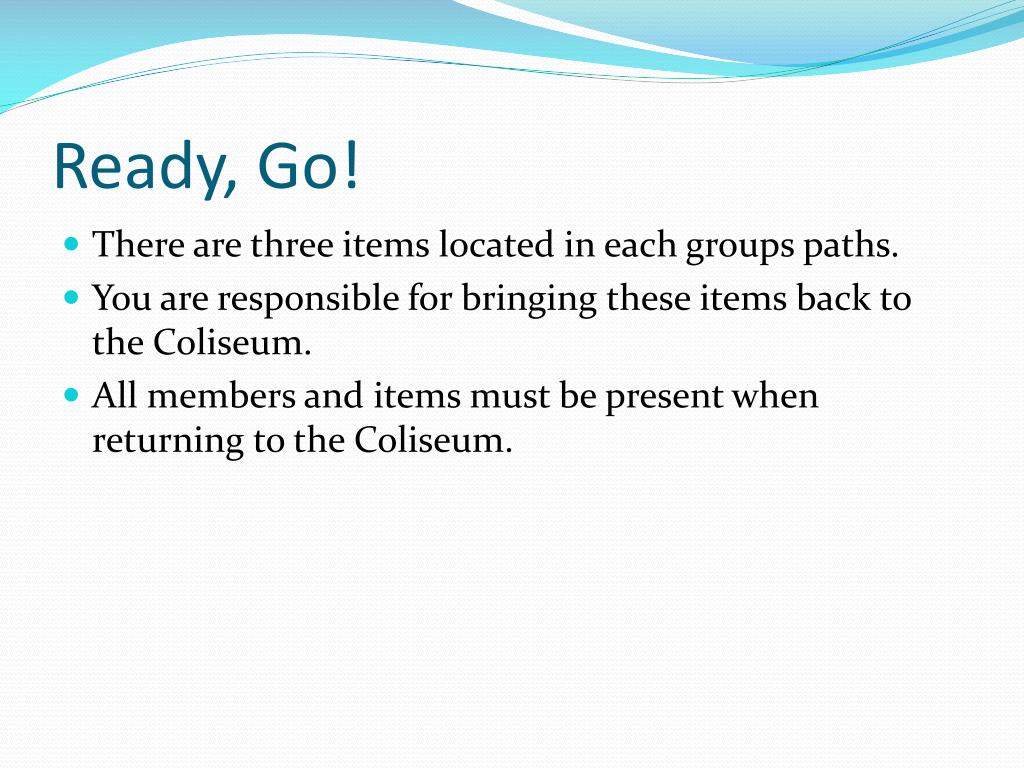 Ready, Go!

- There are three items located in each groups paths.
- You are responsible for bringing these items back to the Coliseum.
- All members and items must be present when returning to the Coliseum.